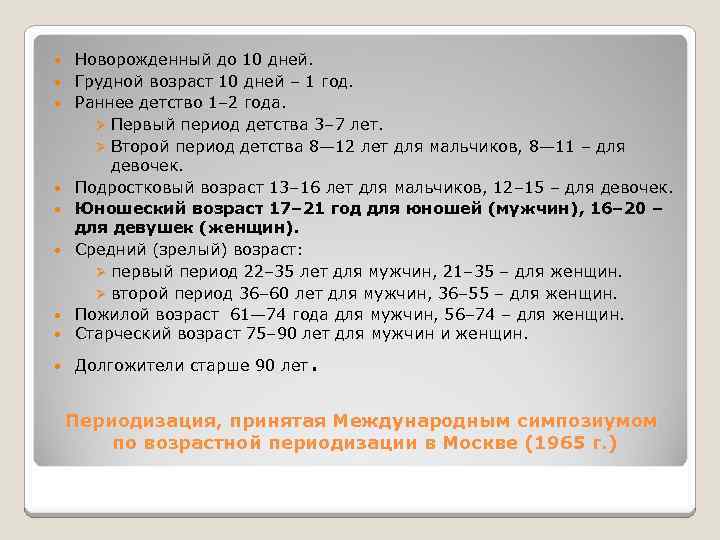 Новорожденный до 10 дней.
Грудной возраст 10 дней – 1 год.
Раннее детство 1–2 года.
Первый период детства 3–7 лет.
Второй период детства 8—12 лет для мальчиков, 8—11 – для девочек.
Подростковый возраст 13–16 лет для мальчиков, 12–15 – для девочек.
Юношеский возраст 17–21 год для юношей (мужчин), 16–20 – для девушек (женщин).
Средний (зрелый) возраст:
первый период 22–35 лет для мужчин, 21–35 – для женщин.
второй период 36–60 лет для мужчин, 36–55 – для женщин.
Пожилой возраст 61—74 года для мужчин, 56–74 – для женщин.
Старческий возраст 75–90 лет для мужчин и женщин.
Долгожители старше 90 лет.

Периодизация, принятая Международным симпозиумом по возрастной периодизации в Москве (1965 г.)